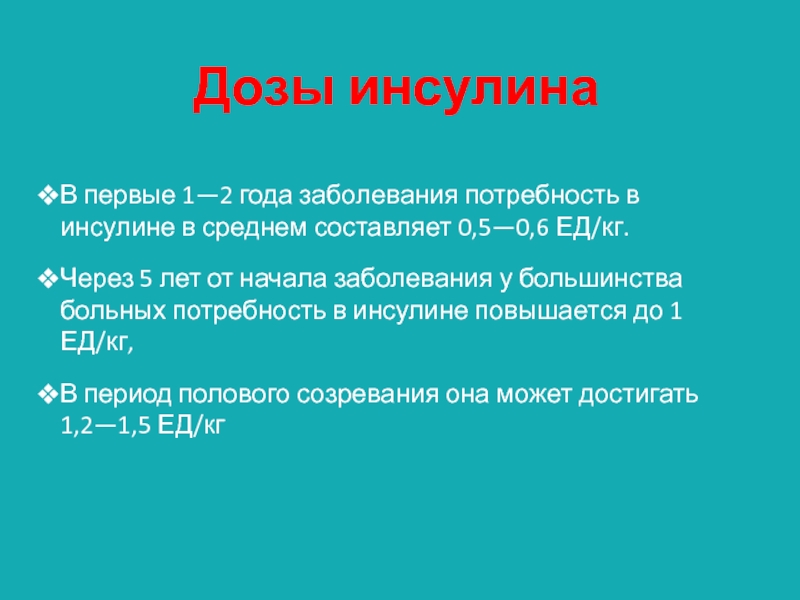 Дозы инсулина

❖В первые 1—2 года заболевания потребность в инсулине в среднем составляет 0,5—0,6 ЕД/кг.

❖Через 5 лет от начала заболевания у большинства больных потребность в инсулине повышается до 1 ЕД/кг,

❖В период полового созревания она может достигать 1,2—1,5 ЕД/кг